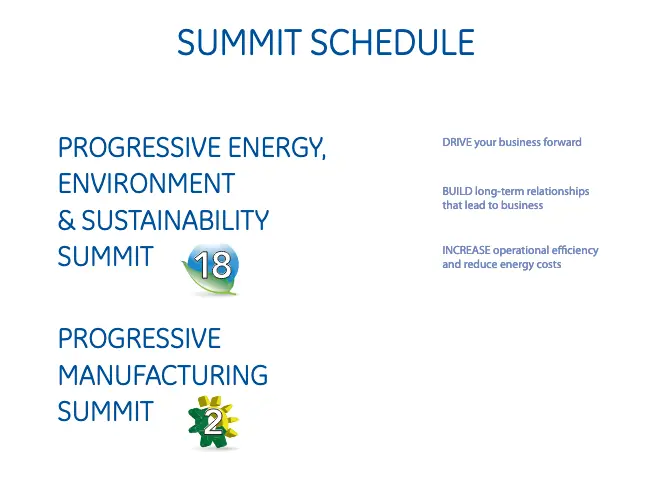 SUMMIT SCHEDULE

PROGRESSIVE ENERGY, ENVIRONMENT & SUSTAINABILITY SUMMIT 18

PROGRESSIVE MANUFACTURING SUMMIT 2

DRIVE your business forward

BUILD long-term relationships that lead to business

INCREASE operational efficiency and reduce energy costs